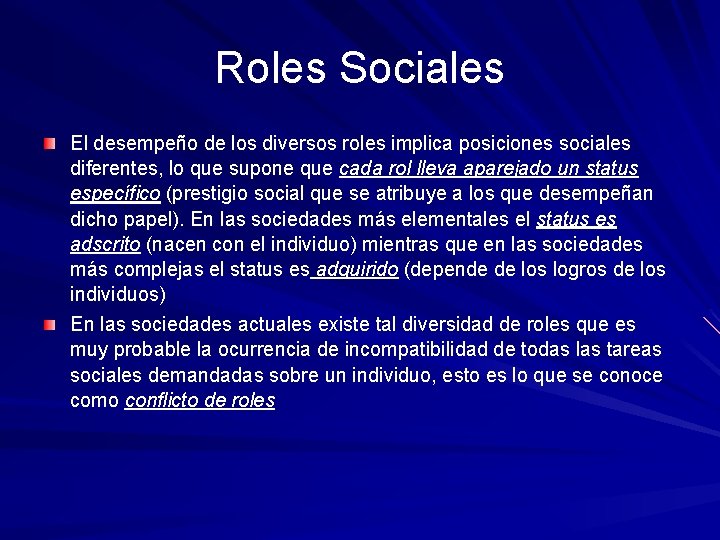 Roles Sociales

El desempeño de los diversos roles implica posiciones sociales diferentes, lo que supone que cada rol lleva aparejado un status específico (prestigio social que se atribuye a los que desempeñan dicho papel). En las sociedades más elementales el status es adscrito (nacen con el individuo) mientras que en las sociedades más complejas el status es adquirido (depende de los logros de los individuos)

En las sociedades actuales existe tal diversidad de roles que es muy probable la ocurrencia de incompatibilidad de todas las tareas sociales demandadas sobre un individuo, esto es lo que se conoce como conflicto de roles